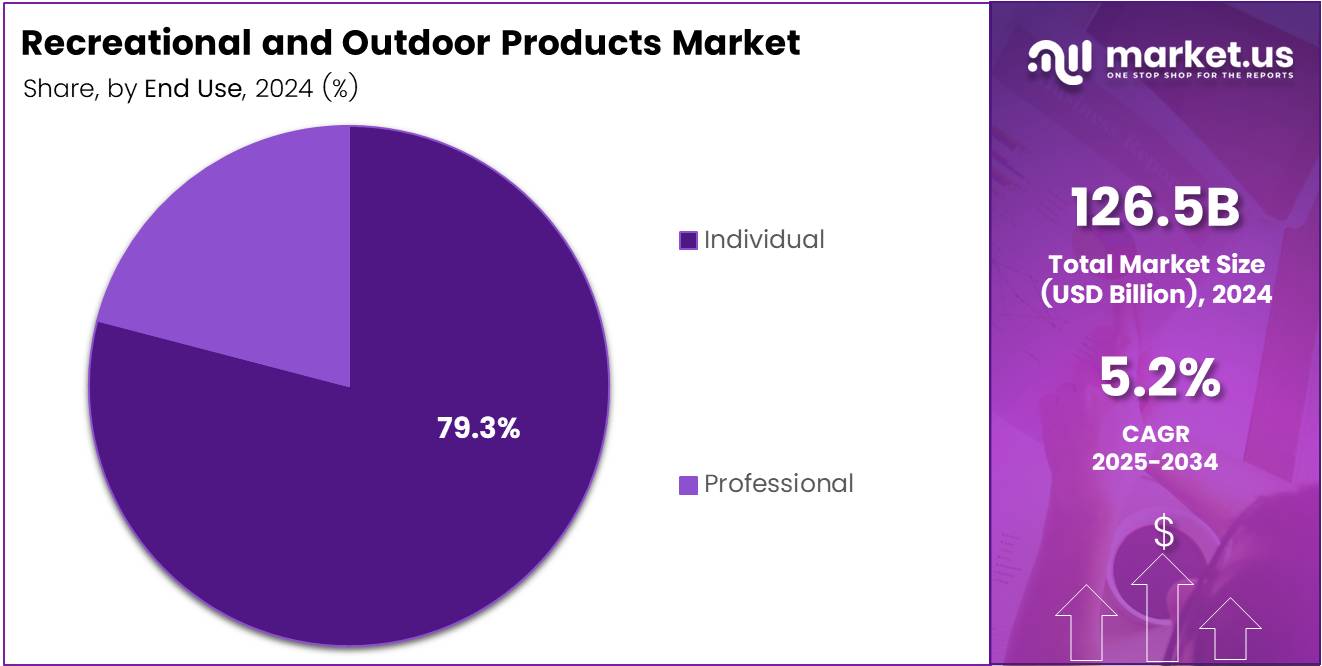 Recreational and Outdoor Products Market
Share, by End Use, 2024 (%)

79.3%

Individual

Professional

market.us
ONE STOP SHOP FOR THE REPORTS

126.5B
Total Market Size (USD Billion), 2024

5.2%
CAGR 2025-2034

$